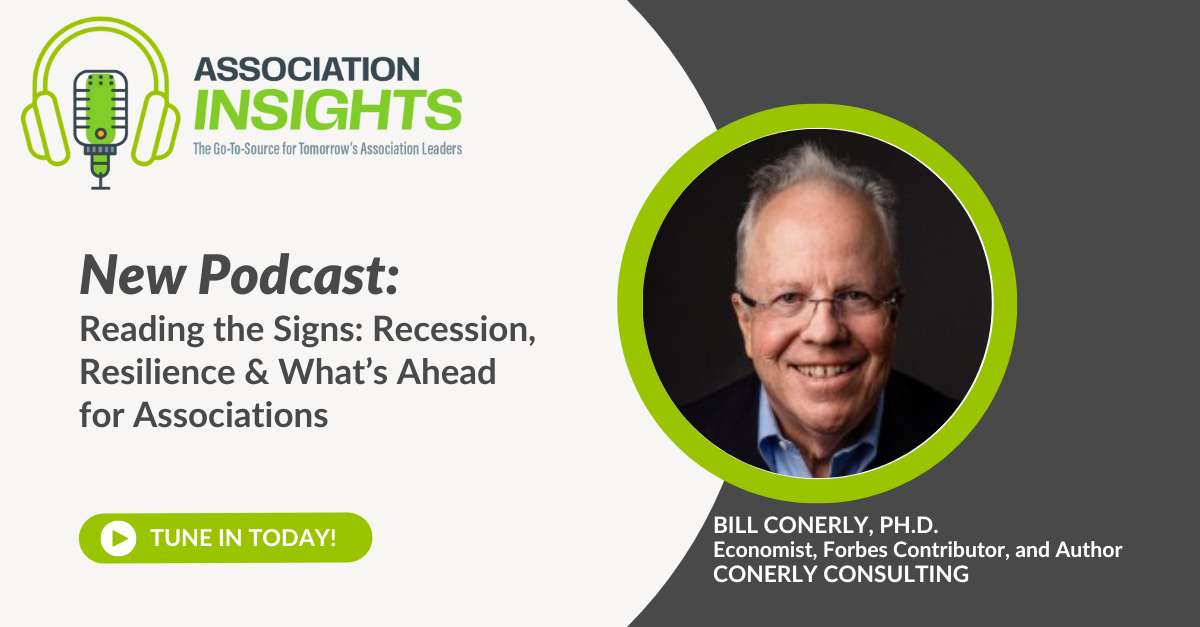 ASSOCIATION INSIGHTS
The Go-To-Source for Tomorrow's Association Leaders

New Podcast:
Reading the Signs: Recession, Resilience & What's Ahead for Associations

TUNE IN TODAY!

BILL CONERLY, PH.D.
Economist, Forbes Contributor, and Author
CONERLY CONSULTING